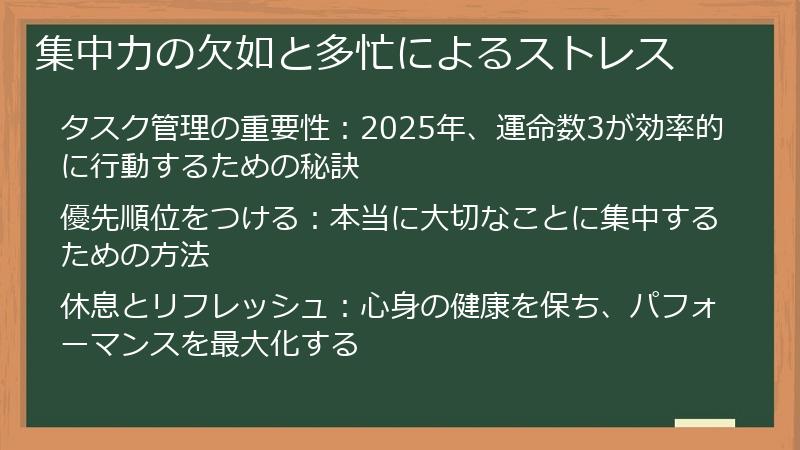 集中力の欠如と多忙によるストレス

タスク管理の重要性：2025年、運命数3が効率的に行動するための秘訣

優先順位をつける：本当に大切なことに集中するための方法

休息とリフレッシュ：心身の健康を保ち、パフォーマンスを最大化する